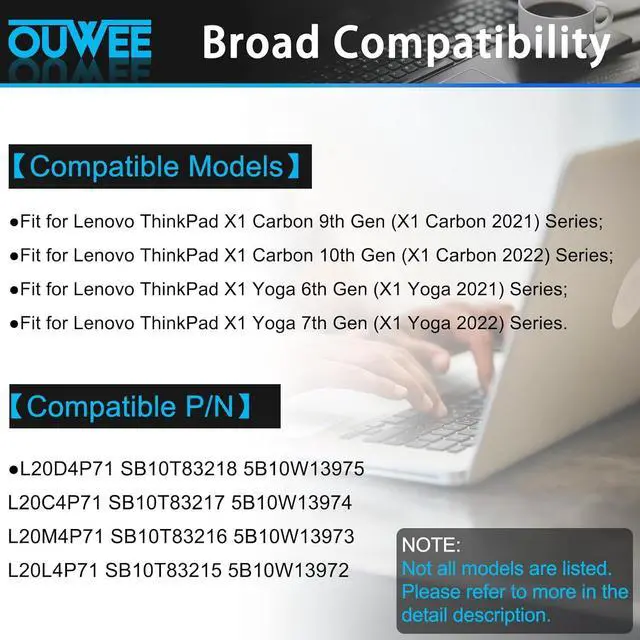 OUWEE

Broad Compatibility

【Compatible Models】

●Fit for Lenovo ThinkPad X1 Carbon 9th Gen (X1 Carbon 2021) Series;
●Fit for Lenovo ThinkPad X1 Carbon 10th Gen (X1 Carbon 2022) Series;
●Fit for Lenovo ThinkPad X1 Yoga 6th Gen (X1 Yoga 2021) Series;
●Fit for Lenovo ThinkPad X1 Yoga 7th Gen (X1 Yoga 2022) Series.

【Compatible P/N】

●L20D4P71 SB10T83218 5B10W13975
L20C4P71 SB10T83217 5B10W13974
L20M4P71 SB10T83216 5B10W13973
L20L4P71 SB10T83215 5B10W13972

NOTE:
Not all models are listed.
Please refer to more in the detail description.